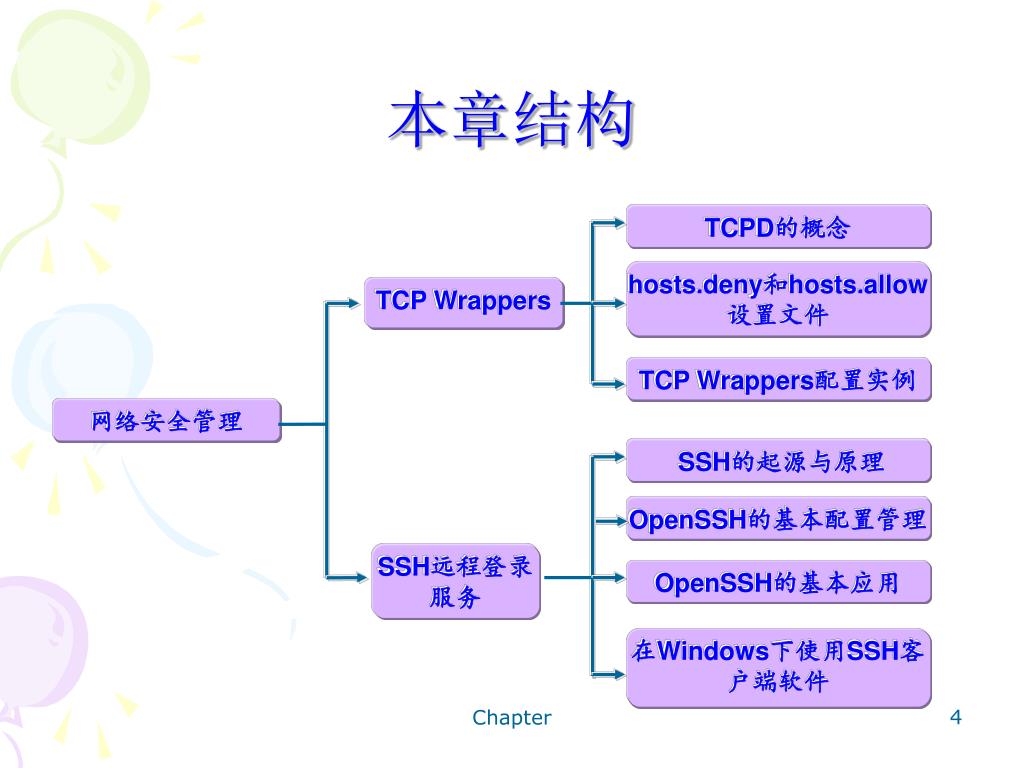 本章结构

网络安全管理

TCP Wrappers

TCPD的概念

hosts.deny和hosts.allow设置文件

TCP Wrappers配置实例

SSH远程登录服务

SSH的起源与原理

OpenSSH的基本配置管理

OpenSSH的基本应用

在Windows下使用SSH客户端软件

Chapter

4